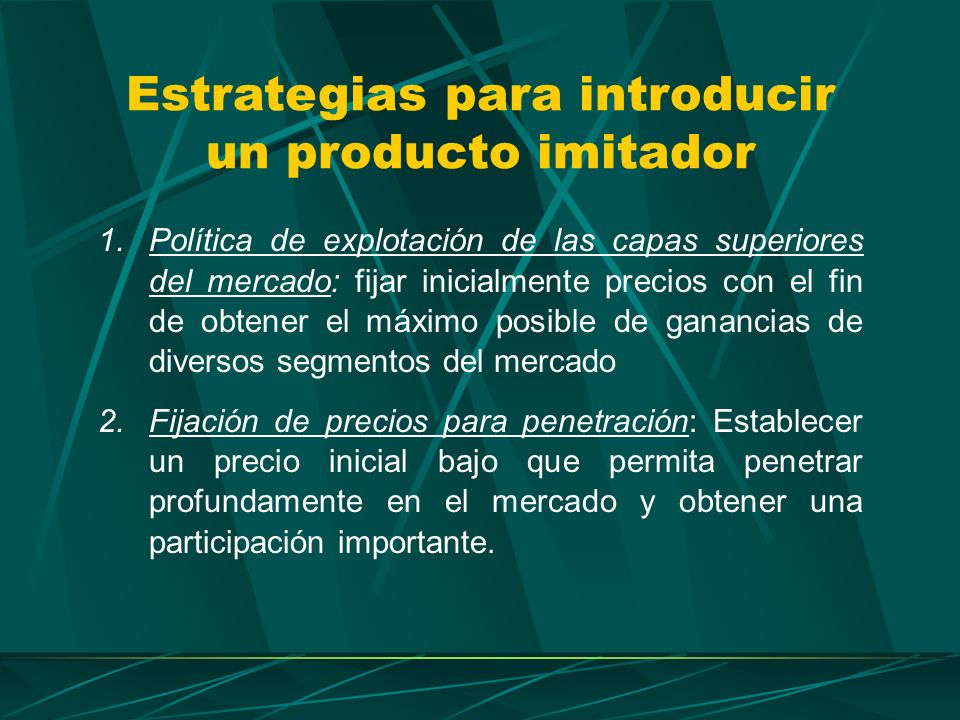 Estrategias para introducir un producto imitador

1. Política de explotación de las capas superiores del mercado: fijar inicialmente precios con el fin de obtener el máximo posible de ganancias de diversos segmentos del mercado

2. Fijación de precios para penetración: Establecer un precio inicial bajo que permita penetrar profundamente en el mercado y obtener una participación importante.